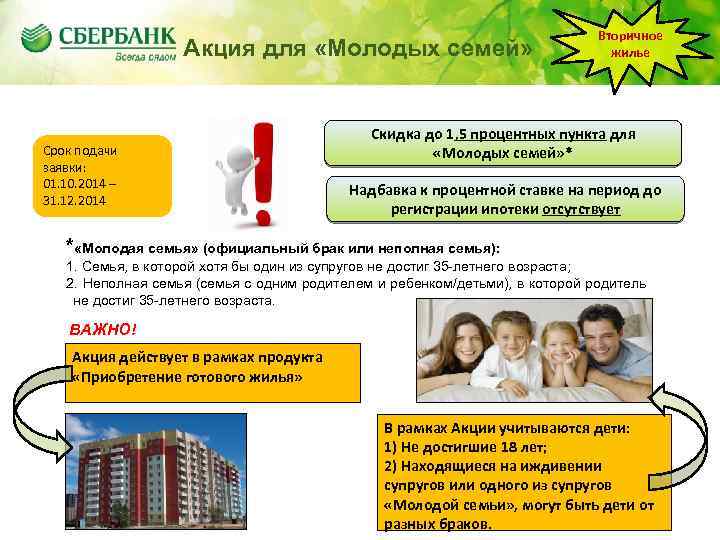 СБЕРБАНК
Всегда рядом

Акция для «Молодых семей»

Вторичное жилье

Срок подачи заявки: 01.10.2014 – 31.12.2014

Скидка до 1,5 процентных пункта для «Молодых семей»*

Надбавка к процентной ставке на период до регистрации ипотеки отсутствует

*«Молодая семья» (официальный брак или неполная семья):
1. Семья, в которой хотя бы один из супругов не достиг 35-летнего возраста;
2. Неполная семья (семья с одним родителем и ребенком/детьми), в которой родитель не достиг 35-летнего возраста.

ВАЖНО!

Акция действует в рамках продукта «Приобретение готового жилья»

В рамках Акции учитываются дети:
1) Не достигшие 18 лет;
2) Находящиеся на иждивении супругов или одного из супругов «Молодой семьи», могут быть дети от разных браков.